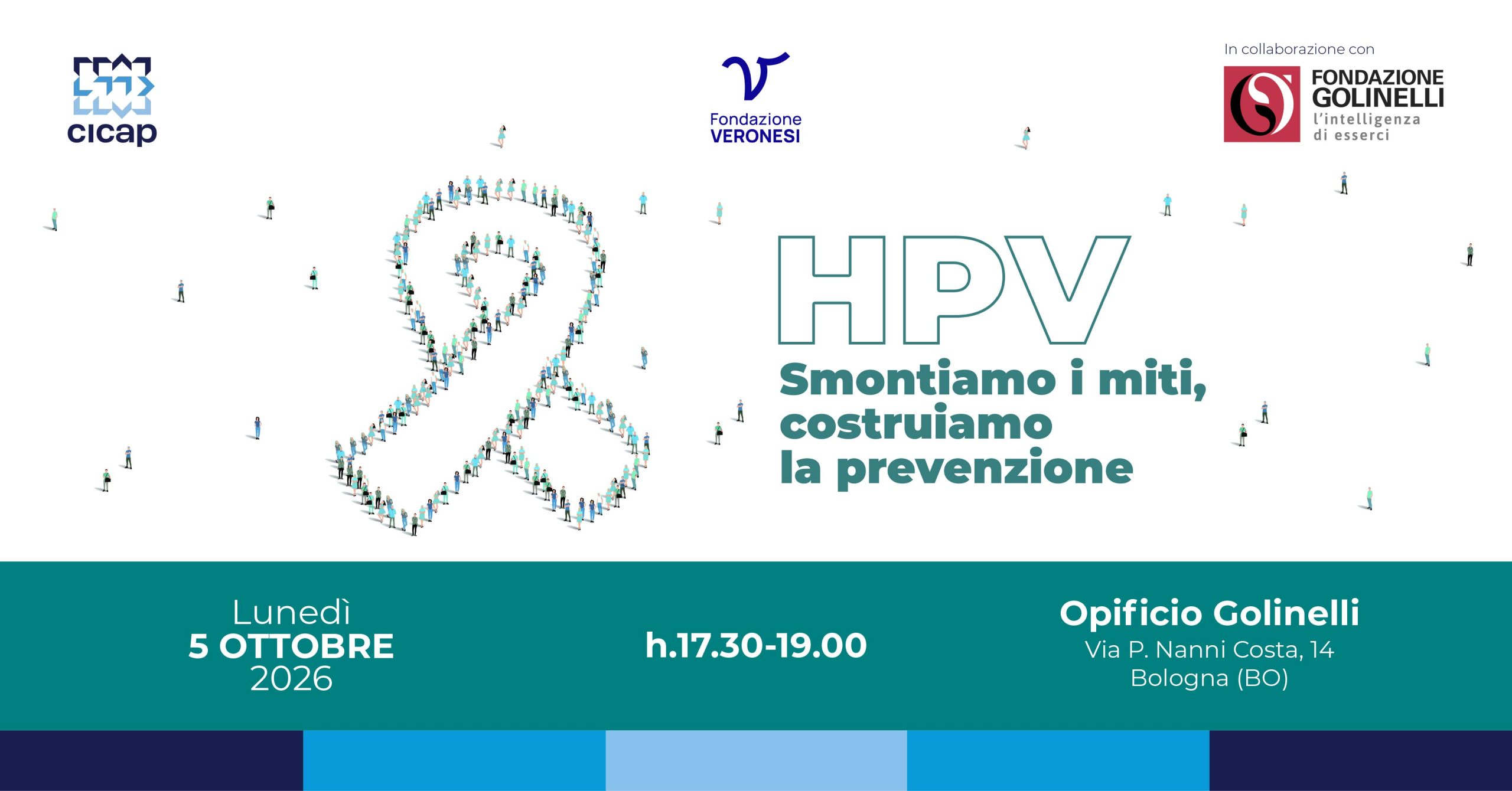 cicap

Fondazione VERONESI

In collaborazione con

FONDAZIONE GOLINELLI
l'intelligenza di esserci

HPV

Smontiamo i miti, costruiamo la prevenzione

Lunedì
5 OTTOBRE
2026

h.17.30-19.00

Opificio Golinelli
Via P. Nanni Costa, 14
Bologna (BO)